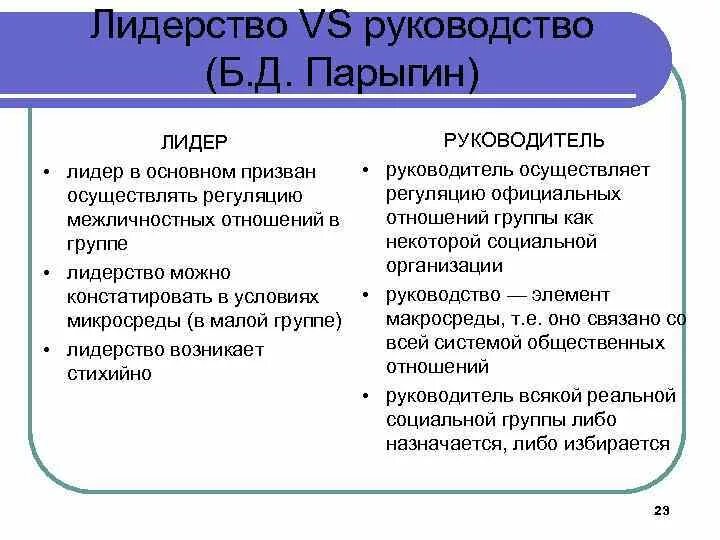 Лидерство VS руководство (Б.Д. Парыгин)

ЛИДЕР

• лидер в основном призван осуществлять регуляцию межличностных отношений в группе
• лидерство можно констатировать в условиях микросреды (в малой группе)
• лидерство возникает стихийно

РУКОВОДИТЕЛЬ

• руководитель осуществляет регуляцию официальных отношений группы как некоторой социальной организации
• руководство — элемент макросреды, т.е. оно связано со всей системой общественных отношений
• руководитель всякой реальной социальной группы либо назначается, либо избирается

23